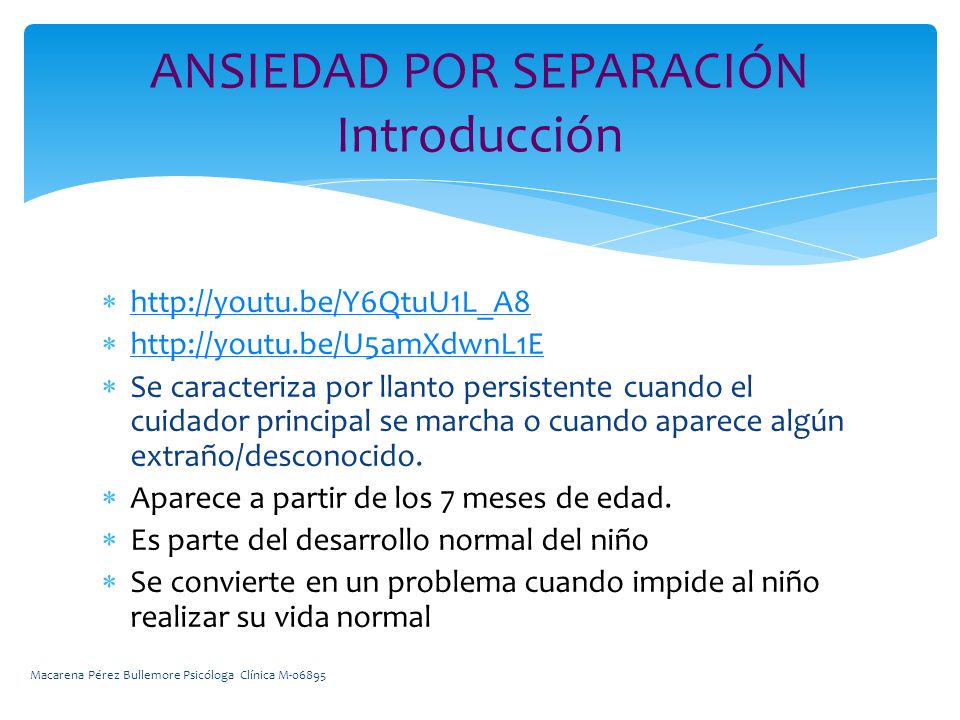 ANSIEDAD POR SEPARACIÓN
Introducción

* http://youtu.be/Y6QtuU1L_A8
* http://youtu.be/U5amXdwnL1E
* Se caracteriza por llanto persistente cuando el cuidador principal se marcha o cuando aparece algún extraño/desconocido.
* Aparece a partir de los 7 meses de edad.
* Es parte del desarrollo normal del niño
* Se convierte en un problema cuando impide al niño realizar su vida normal

Macarena Pérez Bullemore Psicóloga Clínica M-06895